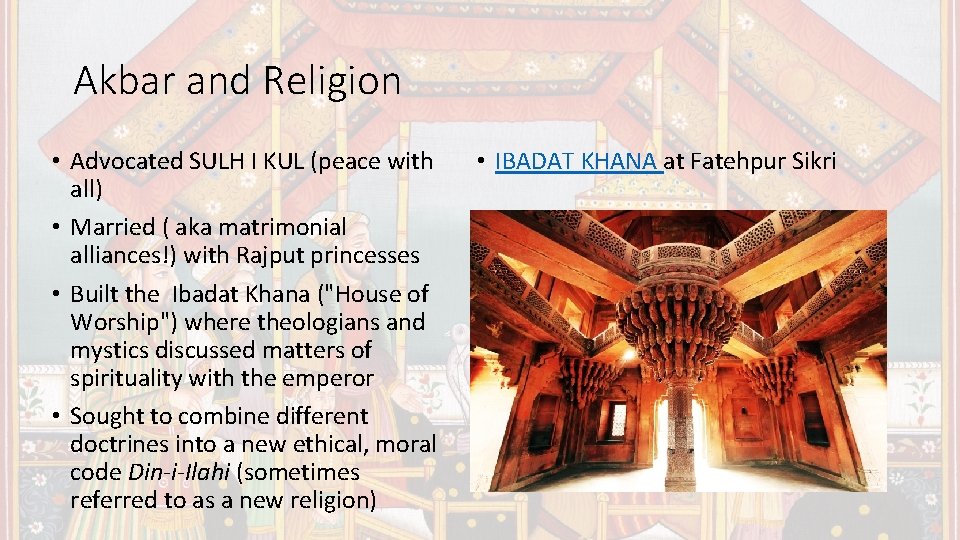 Akbar and Religion

• Advocated SULH I KUL (peace with all)

• Married ( aka matrimonial alliances!) with Rajput princesses

• Built the Ibadat Khana ("House of Worship") where theologians and mystics discussed matters of spirituality with the emperor

• Sought to combine different doctrines into a new ethical, moral code Din-i-Ilahi (sometimes referred to as a new religion)

• IBADAT KHANA at Fatehpur Sikri